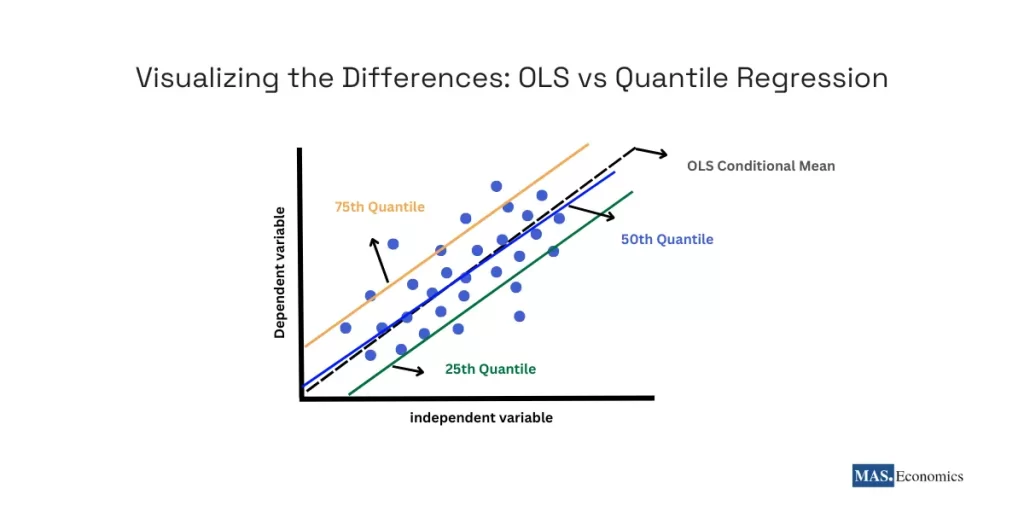 Visualizing the Differences: OLS vs Quantile Regression

OLS Conditional Mean

75th Quantile

50th Quantile

25th Quantile

Dependent variable

independent variable

MAS. Economics